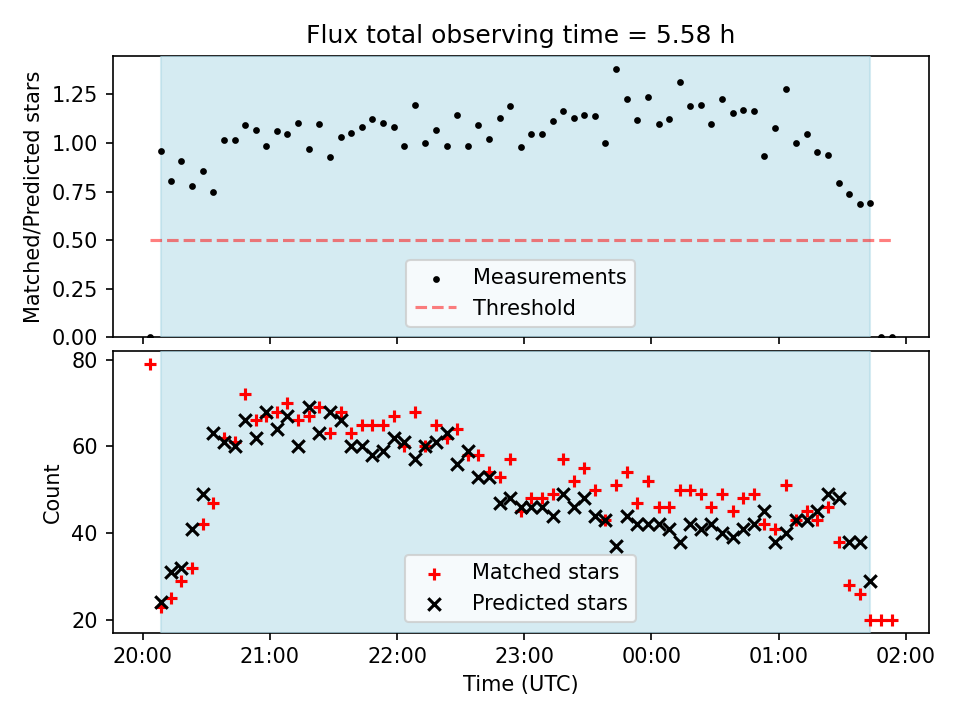 Flux total observing time = 5.58 h

Matched/Predicted stars

1.25
1.00
0.75
0.50
0.25
0.00

Measurements
Threshold

Count

80
60
40
20

Matched stars
Predicted stars

20:00
21:00
22:00
23:00
00:00
01:00
02:00

Time (UTC)